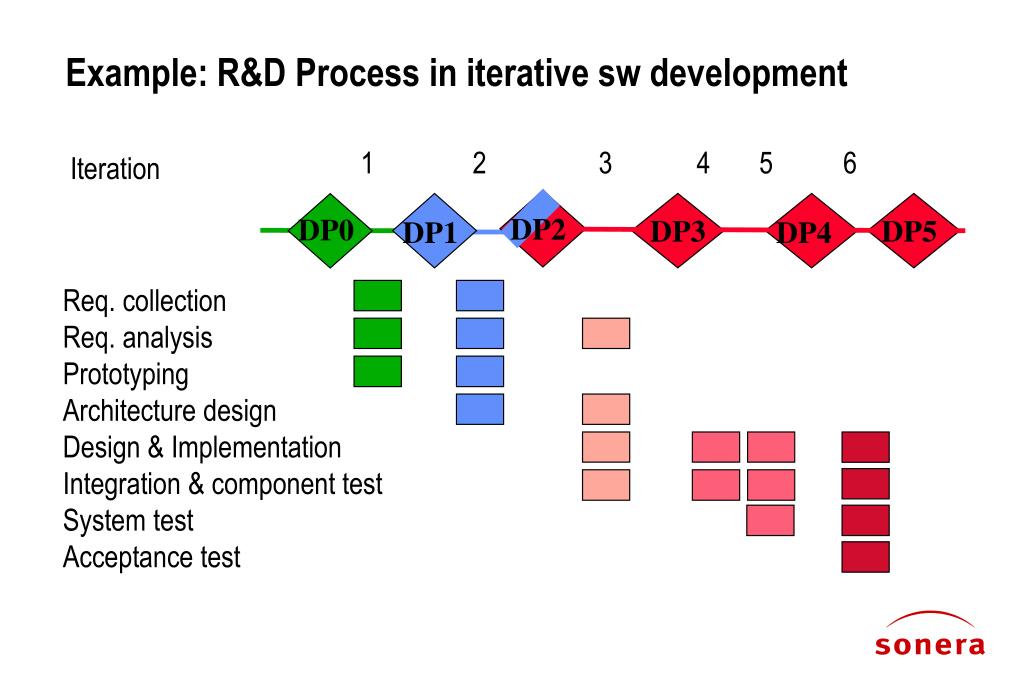 Example: R&D Process in iterative sw development

Iteration

1 2 3 4 5 6

DP0 DP1 DP2 DP3 DP4 DP5

Req. collection
Req. analysis
Prototyping
Architecture design
Design & Implementation
Integration & component test
System test
Acceptance test

sonera